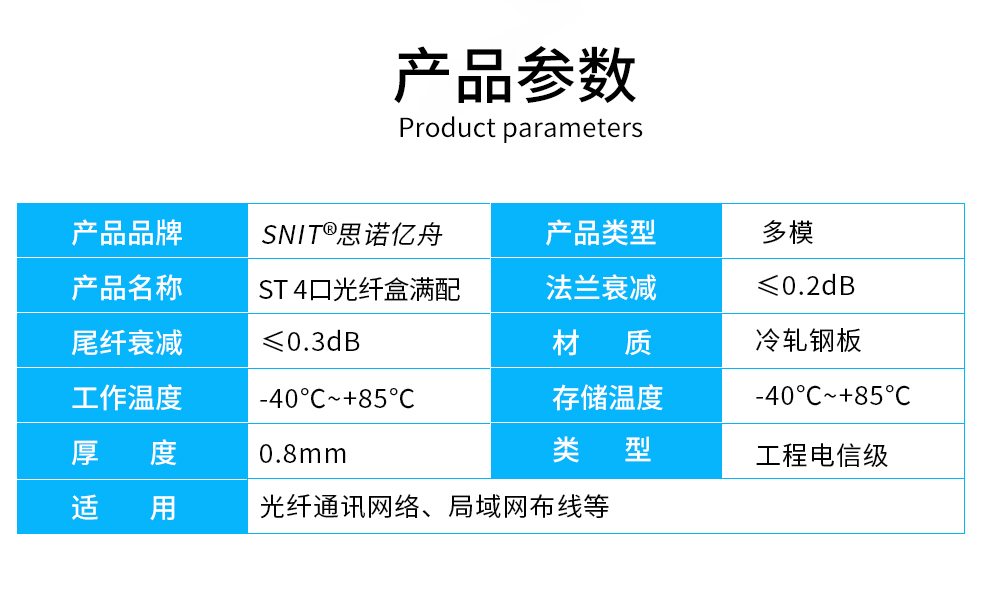 产品参数
Product parameters

| 产品品牌 | SNIT®思诺亿舟 | 产品类型 | 多模 |
|---|---|---|---|
| 产品名称 | ST 4口光纤盒满配 | 法兰衰减 | ≤0.2dB |
| 尾纤衰减 | ≤0.3dB | 材　质 | 冷轧钢板 |
| 工作温度 | -40°C~+85°C | 存储温度 | -40°C~+85°C |
| 厚　度 | 0.8mm | 类　型 | 工程电信级 |
| 适　用 | 光纤通讯网络、局域网布线等 | | |